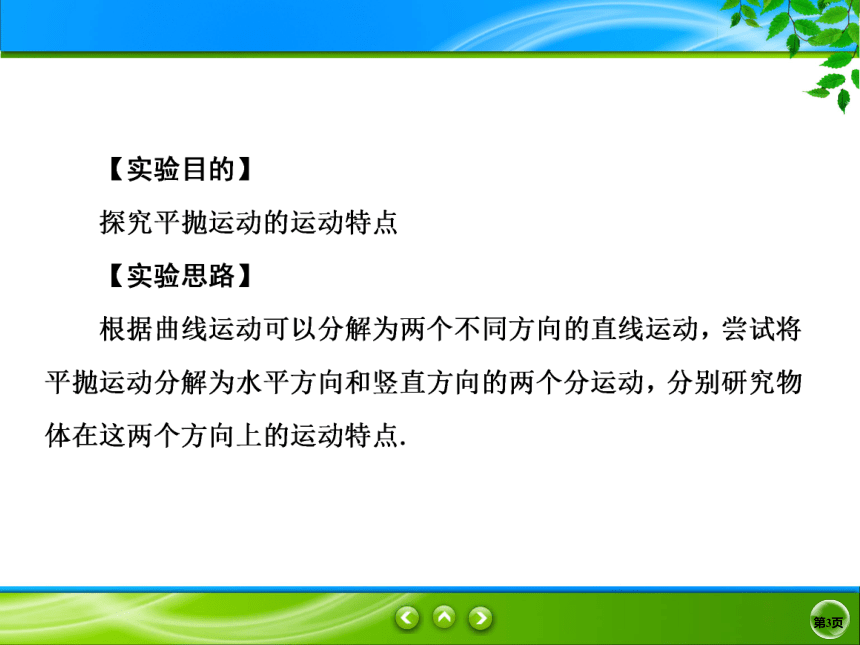 【实验目的】

探究平抛运动的运动特点

【实验思路】

根据曲线运动可以分解为两个不同方向的直线运动，尝试将平抛运动分解为水平方向和竖直方向的两个分运动，分别研究物体在这两个方向上的运动特点.

第3页